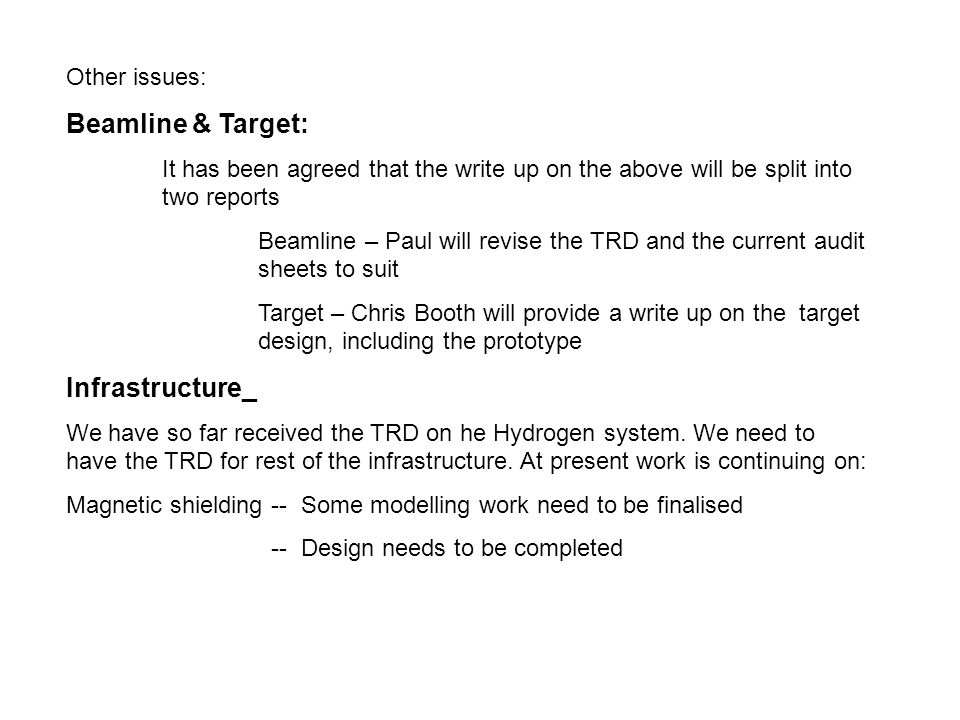 Other issues:

Beamline & Target:

It has been agreed that the write up on the above will be split into two reports

Beamline – Paul will revise the TRD and the current audit sheets to suit

Target – Chris Booth will provide a write up on the target design, including the prototype

Infrastructure_

We have so far received the TRD on he Hydrogen system. We need to have the TRD for rest of the infrastructure. At present work is continuing on:

Magnetic shielding -- Some modelling work need to be finalised

-- Design needs to be completed